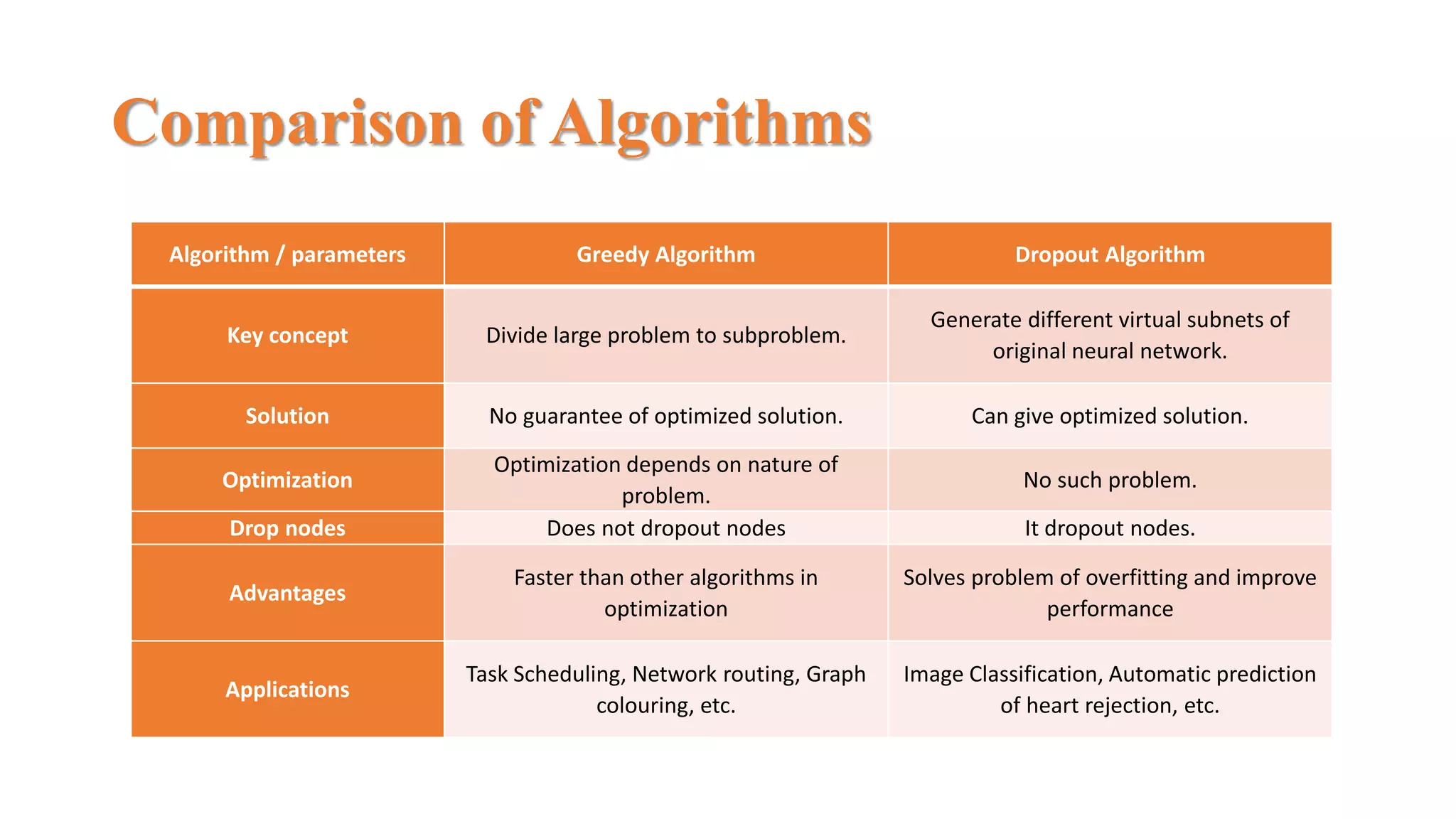 Comparison of Algorithms

| Algorithm / parameters | Greedy Algorithm | Dropout Algorithm |
|---|---|---|
| Key concept | Divide large problem to subproblem. | Generate different virtual subnets of original neural network. |
| Solution | No guarantee of optimized solution. | Can give optimized solution. |
| Optimization | Optimization depends on nature of problem. | No such problem. |
| Drop nodes | Does not dropout nodes | It dropout nodes. |
| Advantages | Faster than other algorithms in optimization | Solves problem of overfitting and improve performance |
| Applications | Task Scheduling, Network routing, Graph colouring, etc. | Image Classification, Automatic prediction of heart rejection, etc. |